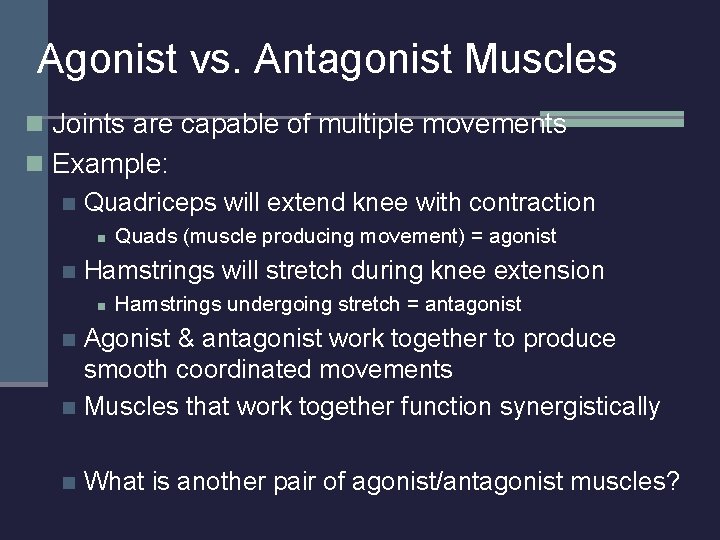 Agonist vs. Antagonist Muscles

Joints are capable of multiple movements

Example:

Quadriceps will extend knee with contraction

Quads (muscle producing movement) = agonist

Hamstrings will stretch during knee extension

Hamstrings undergoing stretch = antagonist

Agonist & antagonist work together to produce smooth coordinated movements

Muscles that work together function synergistically

What is another pair of agonist/antagonist muscles?